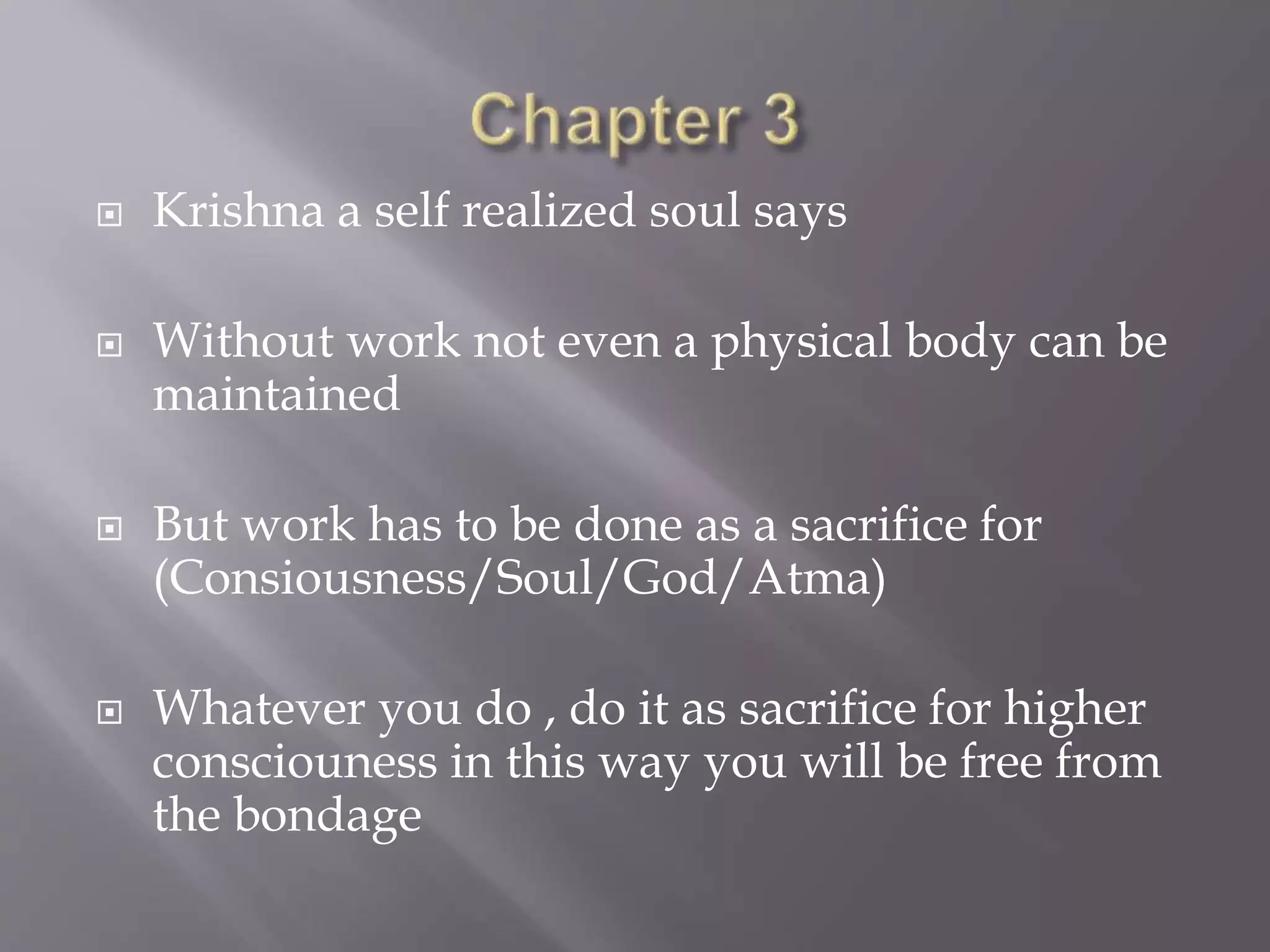 Chapter 3

Krishna a self realized soul says

Without work not even a physical body can be maintained

But work has to be done as a sacrifice for (Consiousness/Soul/God/Atma)

Whatever you do , do it as sacrifice for higher consciouness in this way you will be free from the bondage